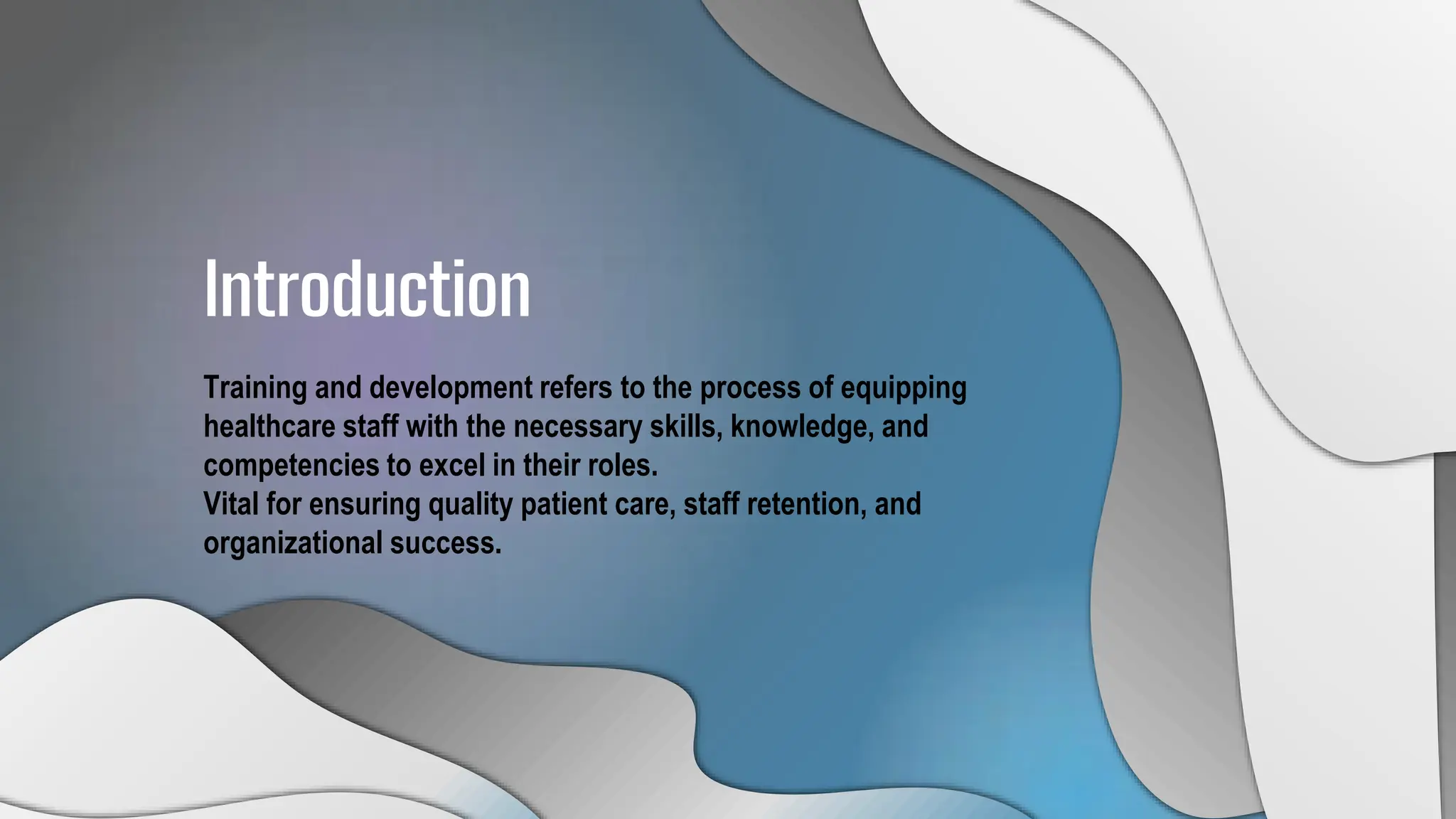 Introduction

Training and development refers to the process of equipping healthcare staff with the necessary skills, knowledge, and competencies to excel in their roles.
Vital for ensuring quality patient care, staff retention, and organizational success.